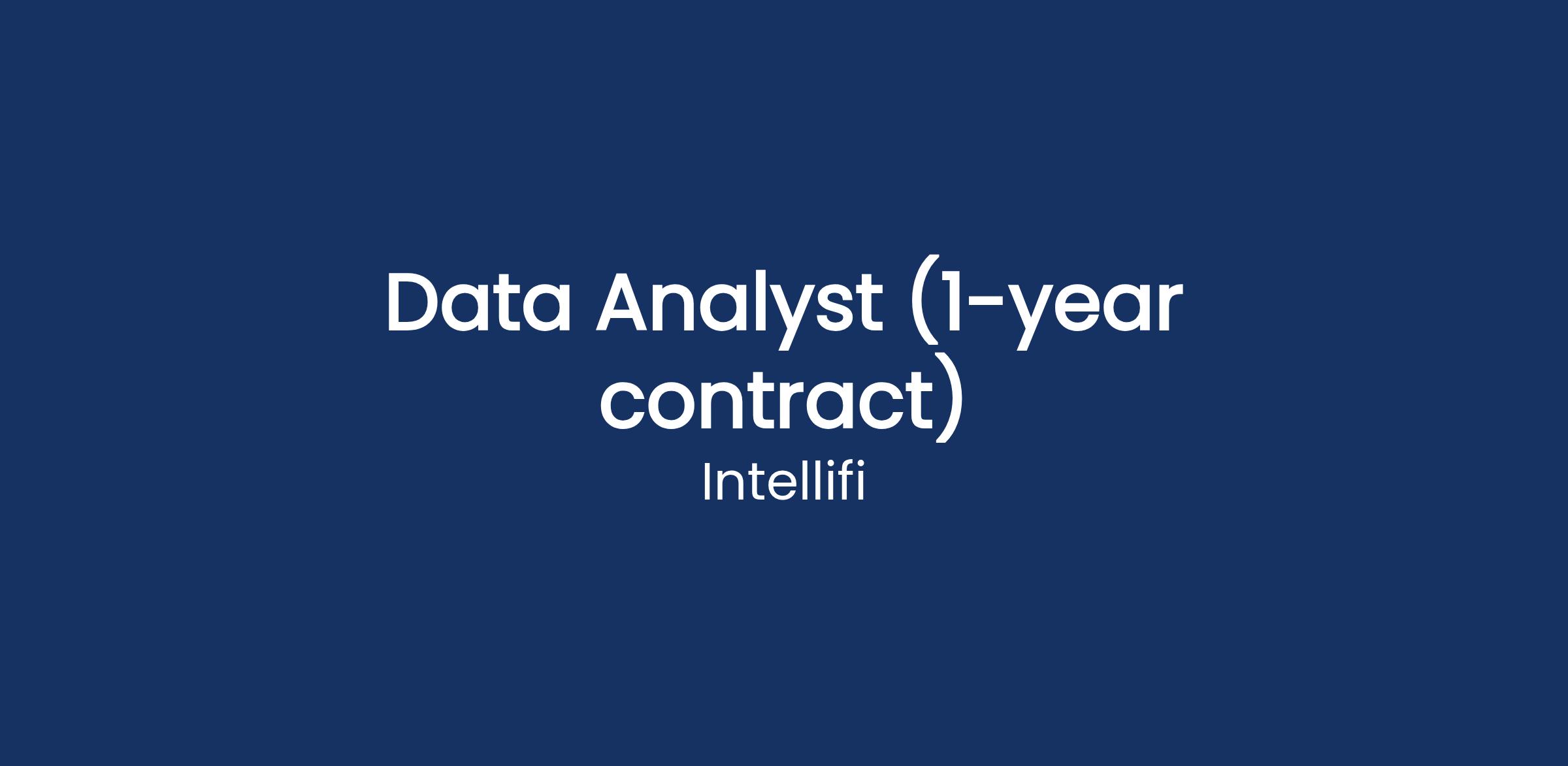 Data Analyst (1-year contract)

Intellifi